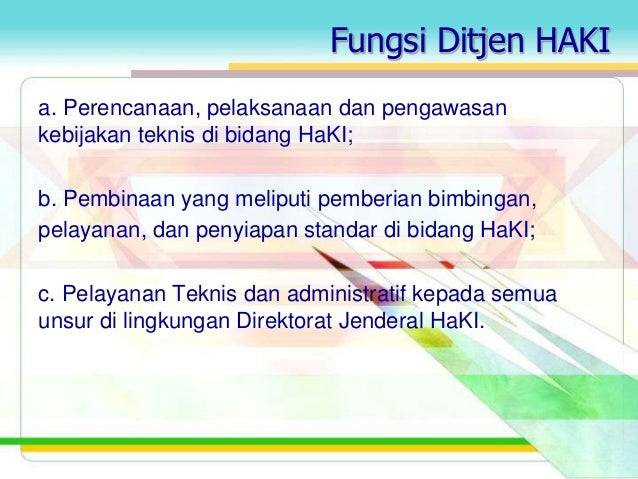 Fungsi Ditjen HAKI

a. Perencanaan, pelaksanaan dan pengawasan kebijakan teknis di bidang HaKI;

b. Pembinaan yang meliputi pemberian bimbingan, pelayanan, dan penyiapan standar di bidang HaKI;

c. Pelayanan Teknis dan administratif kepada semua unsur di lingkungan Direktorat Jenderal HaKI.